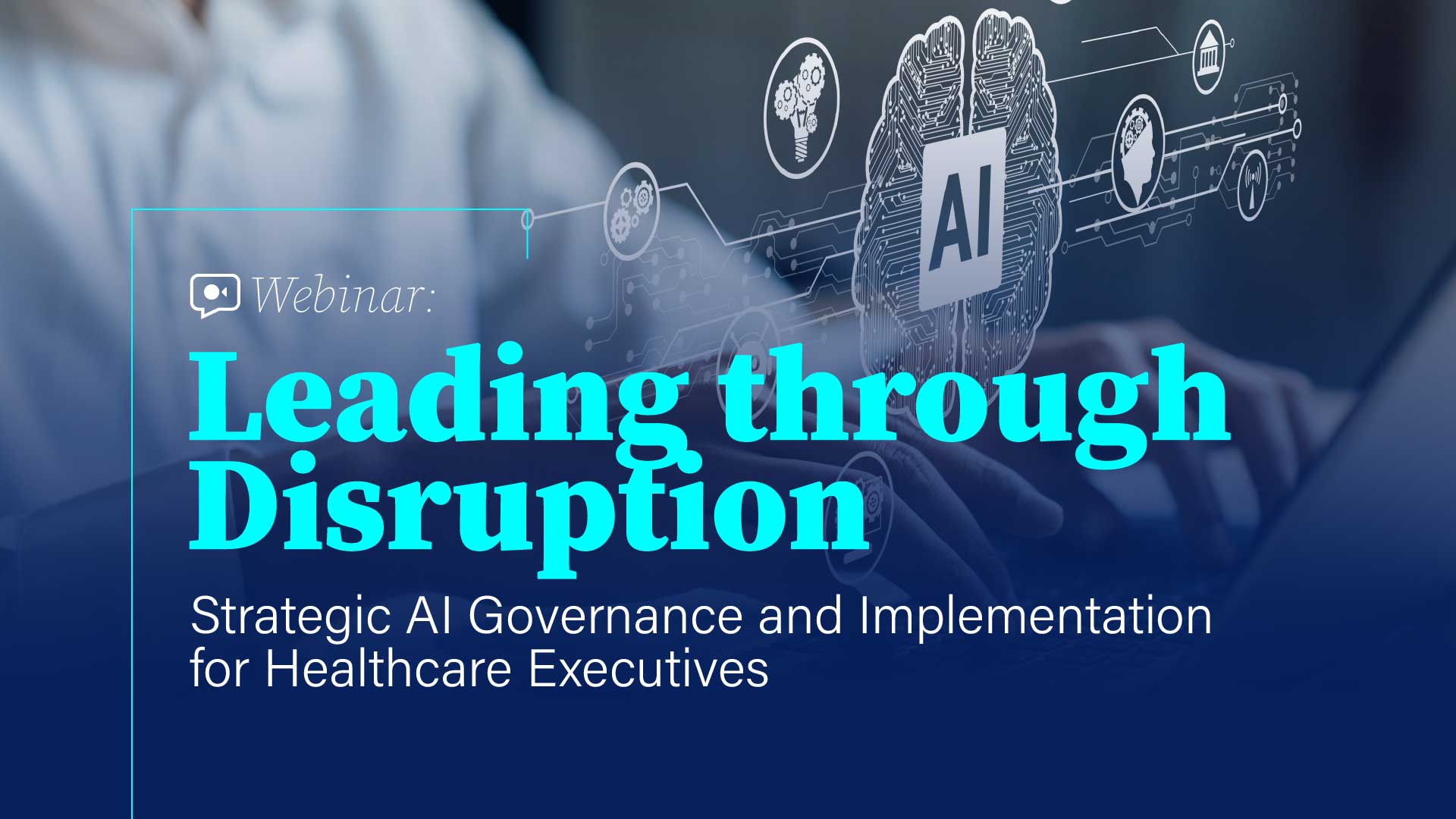 AI

Webinar:

Leading through Disruption

Strategic AI Governance and Implementation for Healthcare Executives